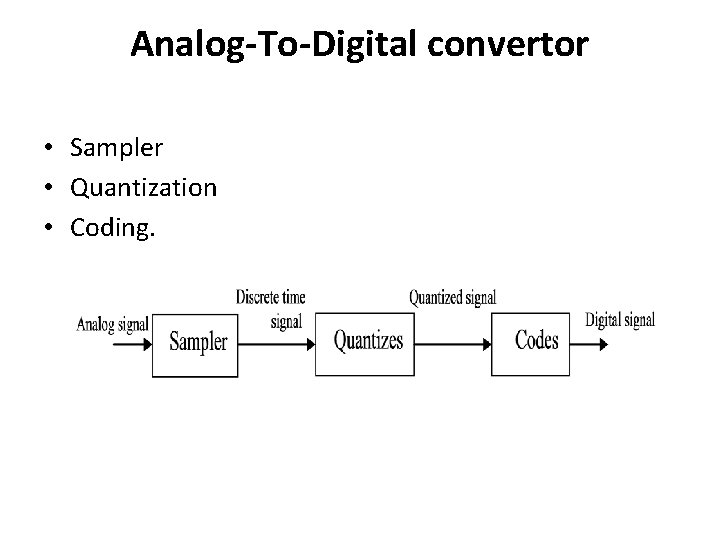 Analog-To-Digital convertor

• Sampler
• Quantization
• Coding.

Analog signal

Sampler

Discrete time signal

Quantizes

Quantized signal

Codes

Digital signal